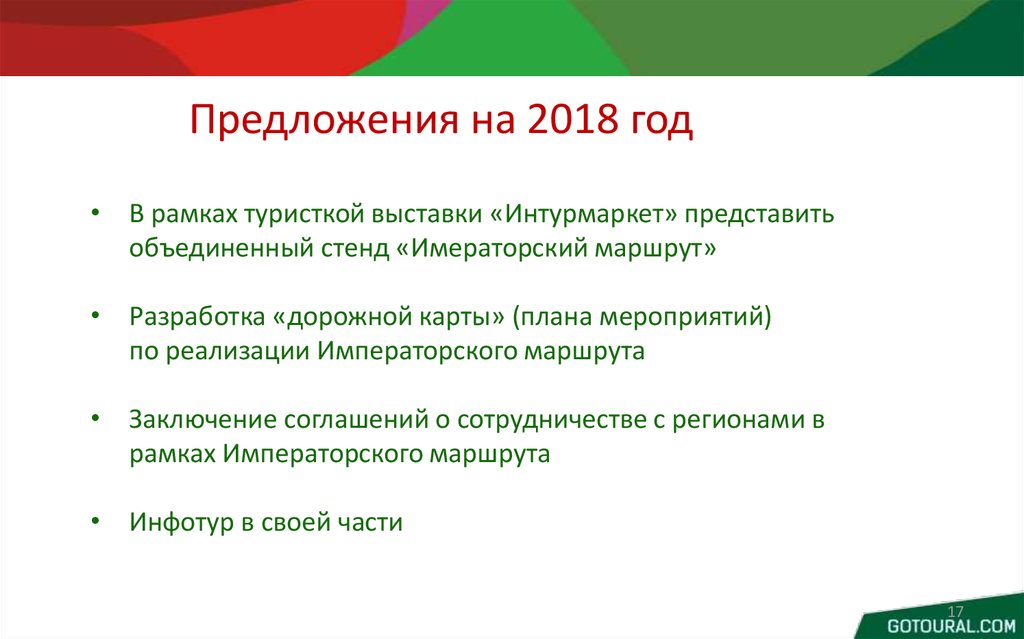 Предложения на 2018 год

• В рамках туристкой выставки «Интурмаркет» представить объединенный стенд «Имераторский маршрут»

• Разработка «дорожной карты» (плана мероприятий) по реализации Императорского маршрута

• Заключение соглашений о сотрудничестве с регионами в рамках Императорского маршрута

• Инфотур в своей части

17

GOTOURAL.COM